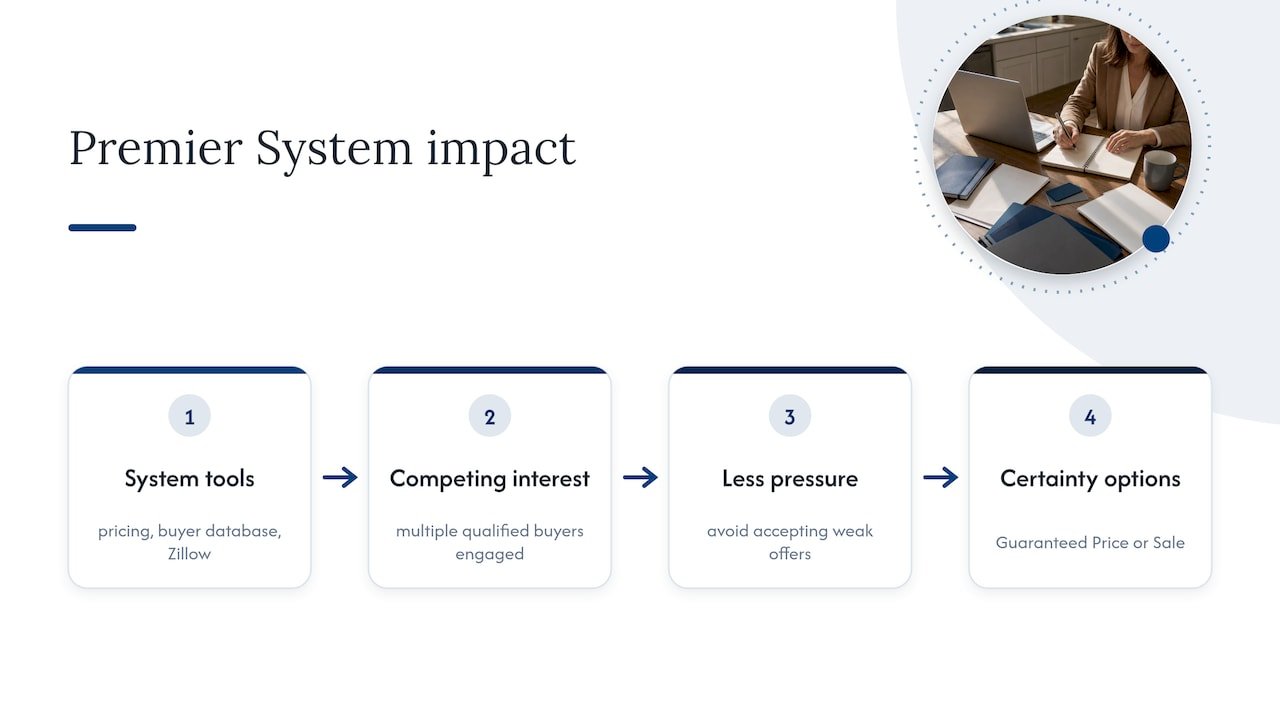 Premier System impact

1

System tools

pricing, buyer database, Zillow

→

2

Competing interest

multiple qualified buyers engaged

→

3

Less pressure

avoid accepting weak offers

→

4

Certainty options

Guaranteed Price or Sale